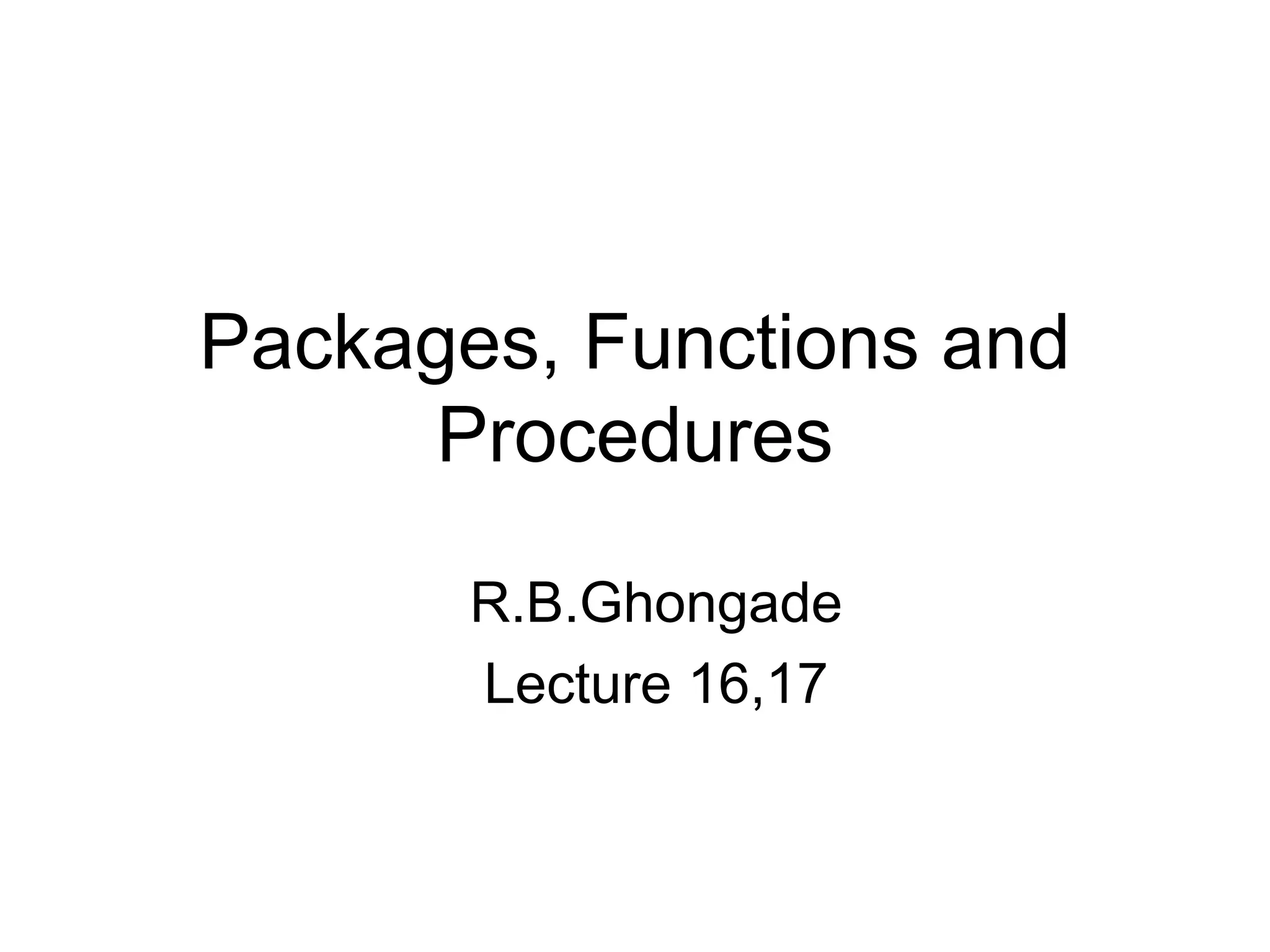 Packages, Functions and Procedures

R.B.Ghongade

Lecture 16,17